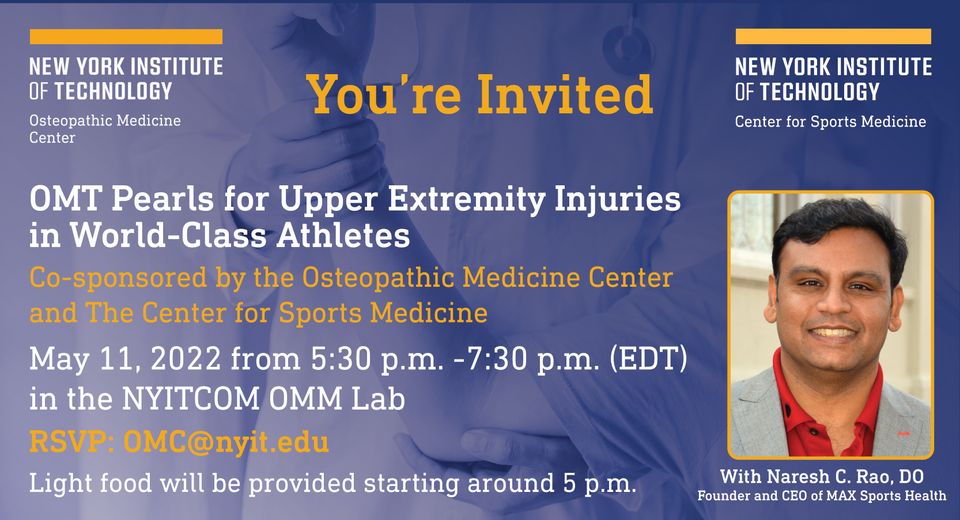 NEW YORK INSTITUTE OF TECHNOLOGY
Osteopathic Medicine Center

You're Invited

NEW YORK INSTITUTE OF TECHNOLOGY
Center for Sports Medicine

OMT Pearls for Upper Extremity Injuries in World-Class Athletes

Co-sponsored by the Osteopathic Medicine Center and The Center for Sports Medicine

May 11, 2022 from 5:30 p.m. -7:30 p.m. (EDT) in the NYITCOM OMM Lab

RSVP: OMC@nyit.edu

Light food will be provided starting around 5 p.m.

With Naresh C. Rao, DO
Founder and CEO of MAX Sports Health